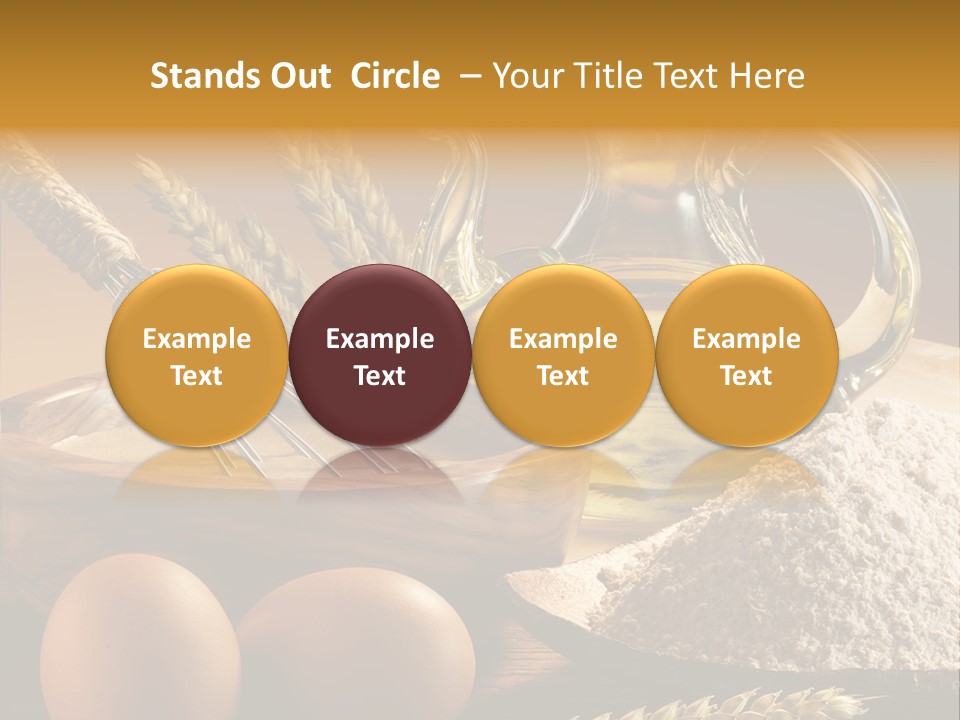 Stands Out Circle – Your Title Text Here

Example Text

Example Text

Example Text

Example Text